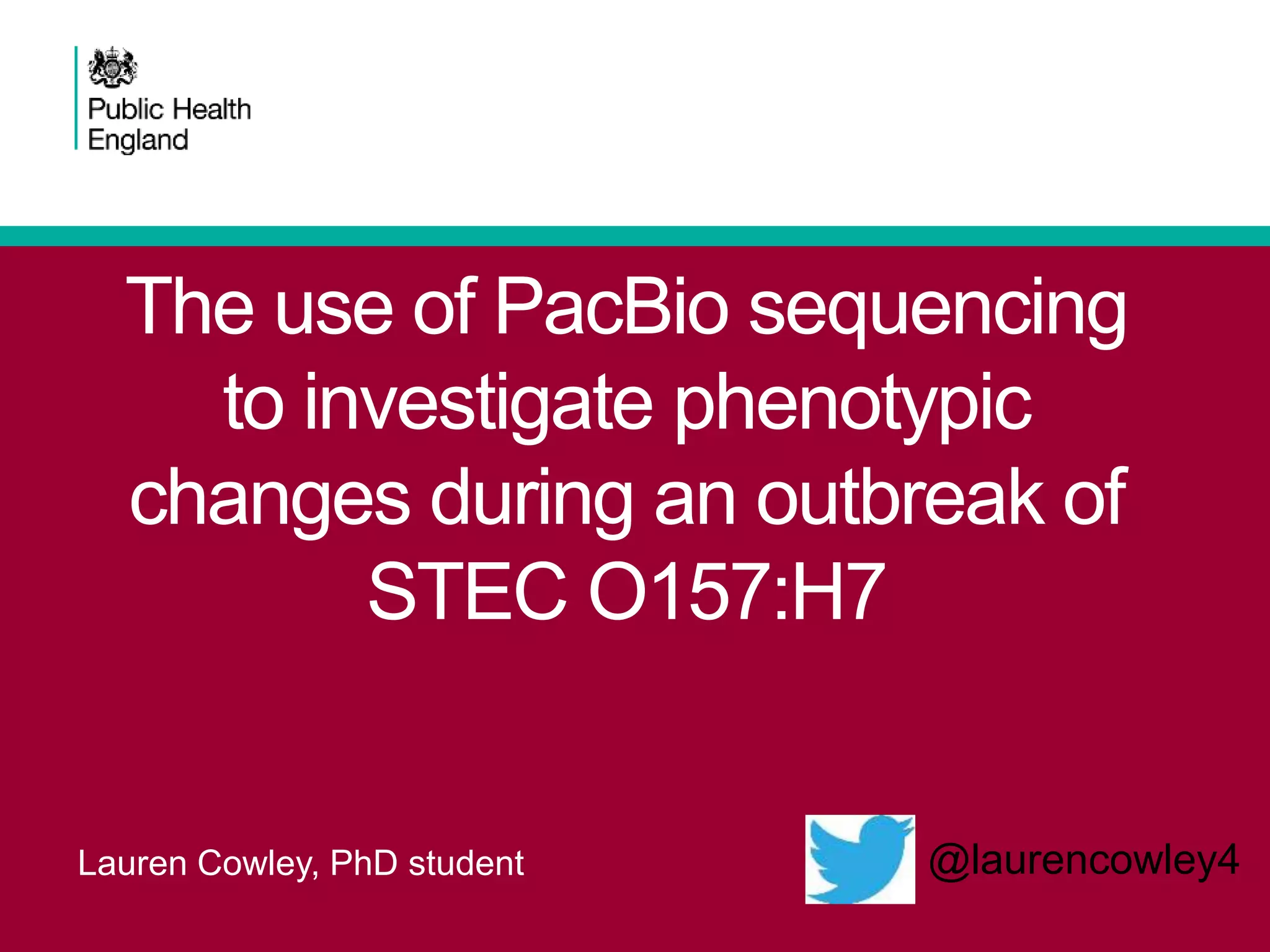 Public Health England

The use of PacBio sequencing to investigate phenotypic changes during an outbreak of STEC O157:H7

Lauren Cowley, PhD student

@laurencowley4